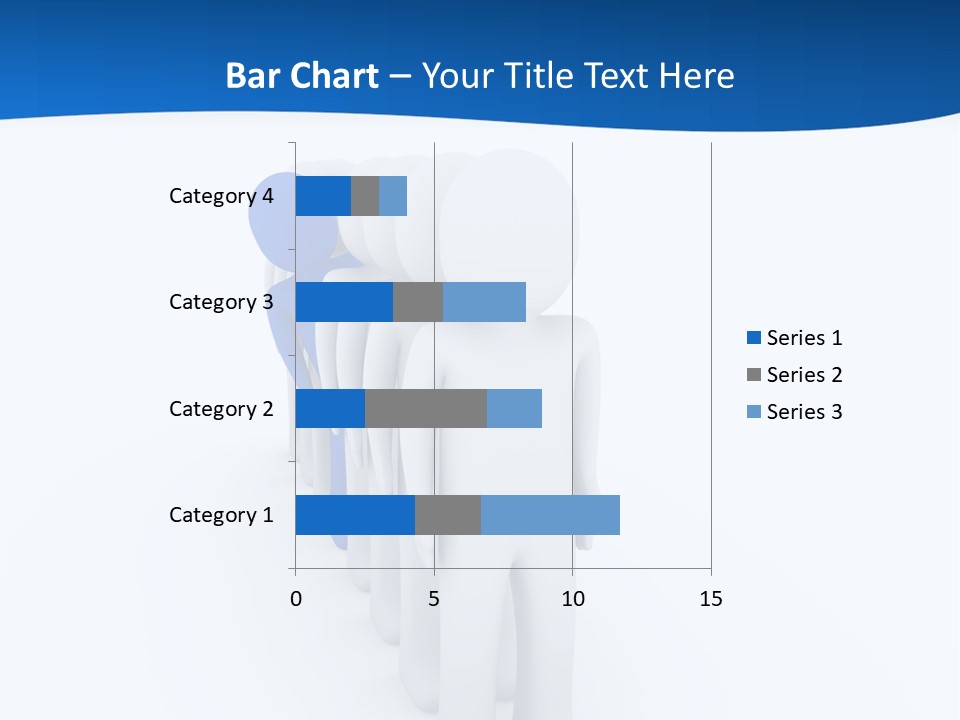 Bar Chart – Your Title Text Here

Category 4
Category 3
Category 2
Category 1

0
5
10
15

Series 1
Series 2
Series 3